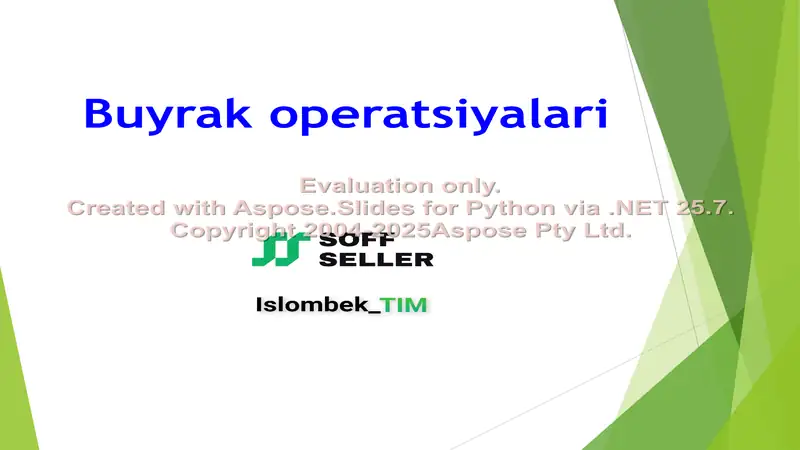 Buyrak operatsiyalari

Evaluation only.
Created with Aspose.Slides for Python via .NET 25.7.
Copyright 2004-2025Aspose Pty Ltd.

SOFF SELLER

Islombek_TIM